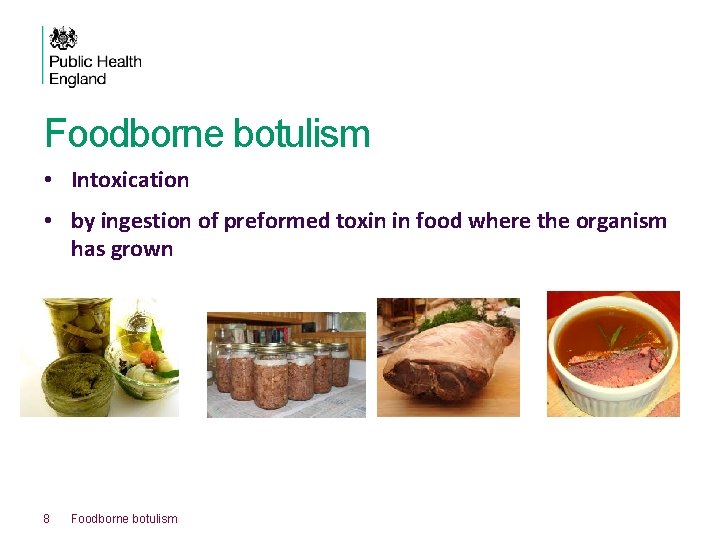 Public Health
England

Foodborne botulism

• Intoxication

• by ingestion of preformed toxin in food where the organism has grown

8 Foodborne botulism